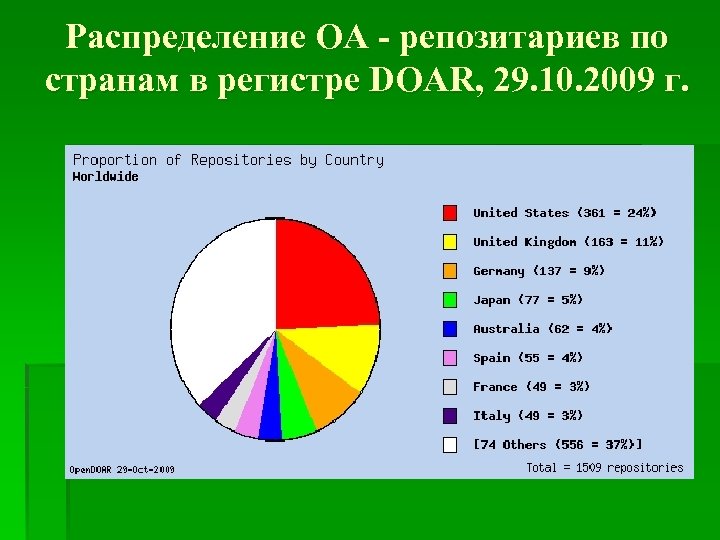 Распределение ОА - репозитариев по странам в регистре DOAR, 29.10.2009 г.

Proportion of Repositories by Country
Worldwide

United States (361 = 24%)
United Kingdom (163 = 11%)
Germany (137 = 9%)
Japan (77 = 5%)
Australia (62 = 4%)
Spain (55 = 4%)
France (49 = 3%)
Italy (49 = 3%)
[74 Others (556 = 37%)]

OpenDOAR 29-Oct-2009
Total = 1509 repositories